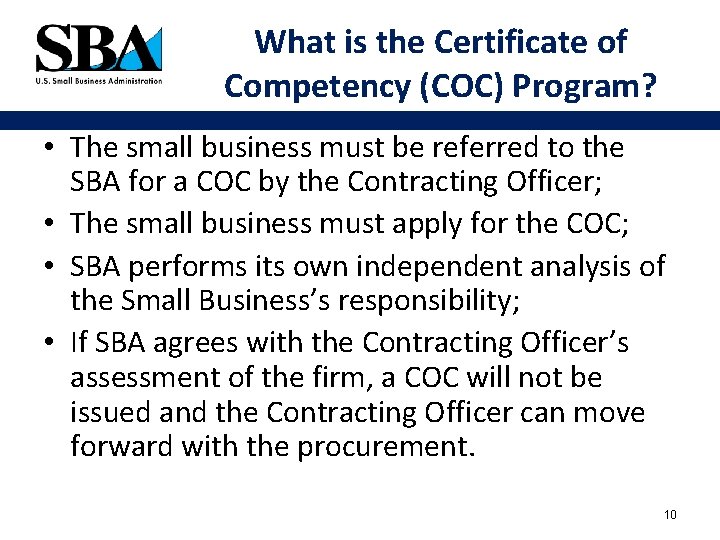 SBA
U.S. Small Business Administration

What is the Certificate of Competency (COC) Program?

• The small business must be referred to the SBA for a COC by the Contracting Officer;
• The small business must apply for the COC;
• SBA performs its own independent analysis of the Small Business's responsibility;
• If SBA agrees with the Contracting Officer's assessment of the firm, a COC will not be issued and the Contracting Officer can move forward with the procurement.

10